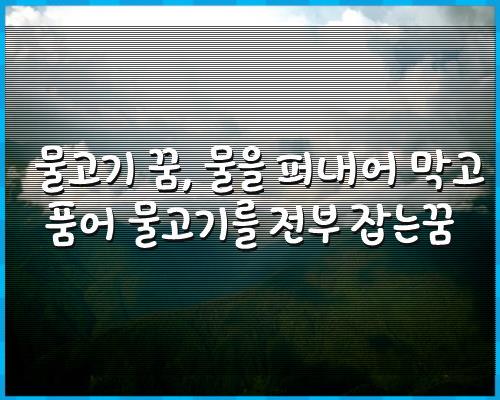 물고기 꿈, 물을 퍼내어 막고 품어 물고기를 전부 잡는꿈